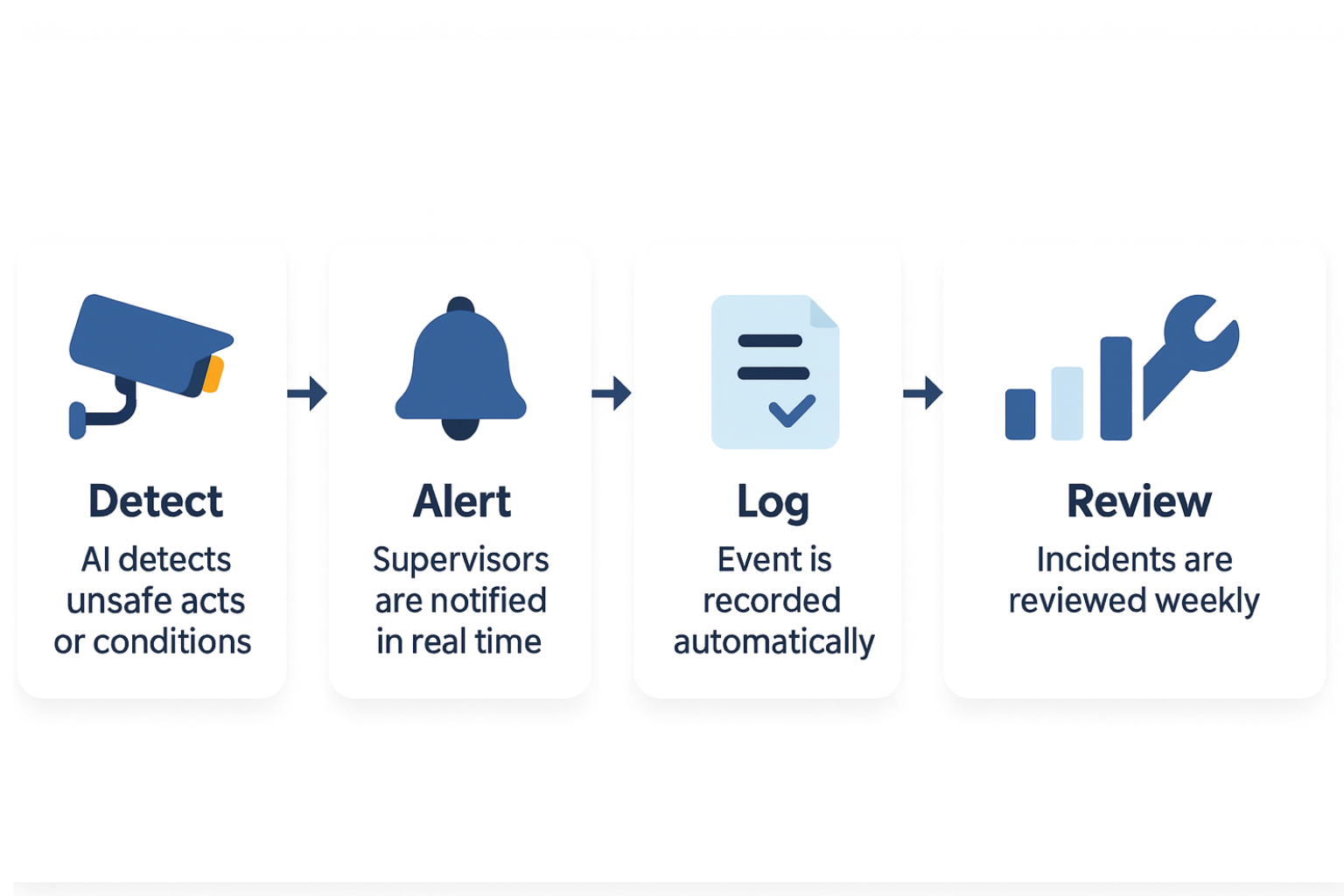 Detect
AI detects unsafe acts or conditions

Alert
Supervisors are notified in real time

Log
Event is recorded automatically

Review
Incidents are reviewed weekly